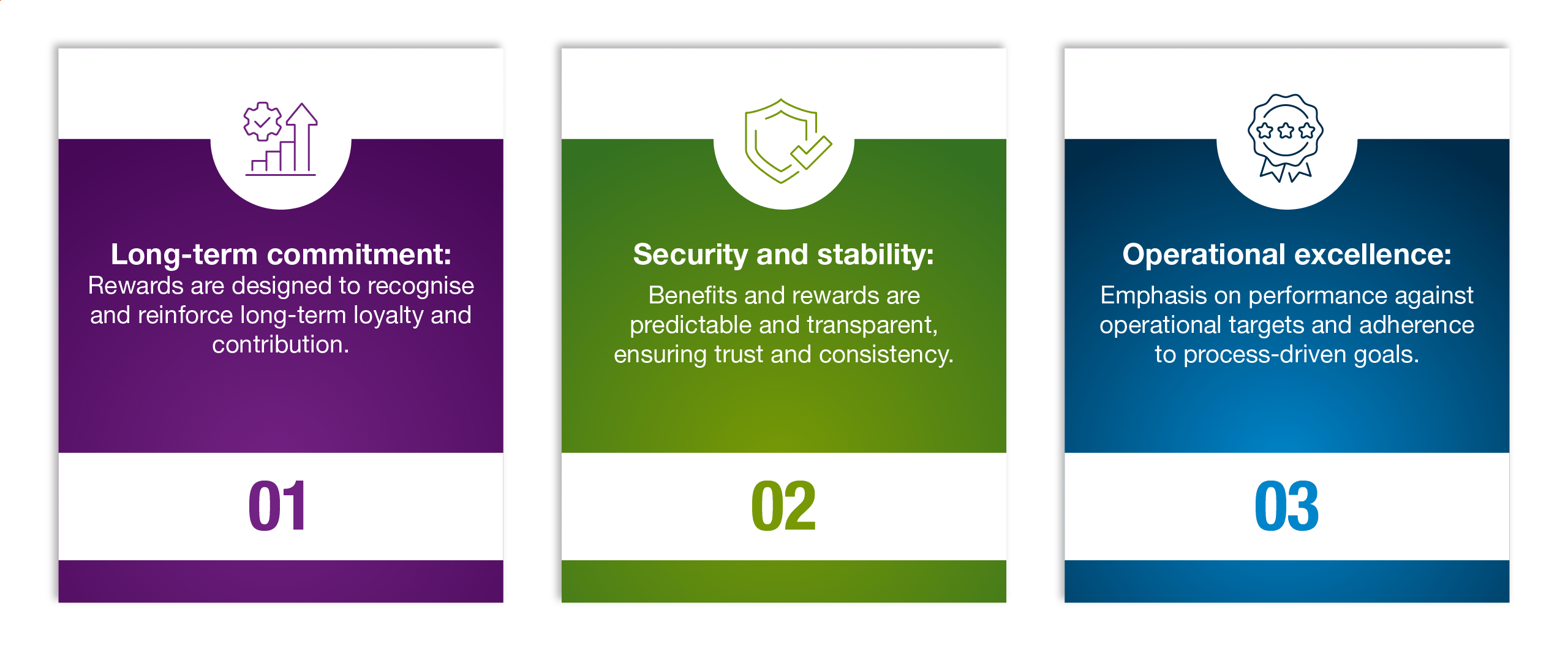 Long-term commitment:
Rewards are designed to recognise and reinforce long-term loyalty and contribution.

01

Security and stability:

Benefits and rewards are predictable and transparent, ensuring trust and consistency.

02

Operational excellence:

Emphasis on performance against operational targets and adherence to process-driven goals.

03